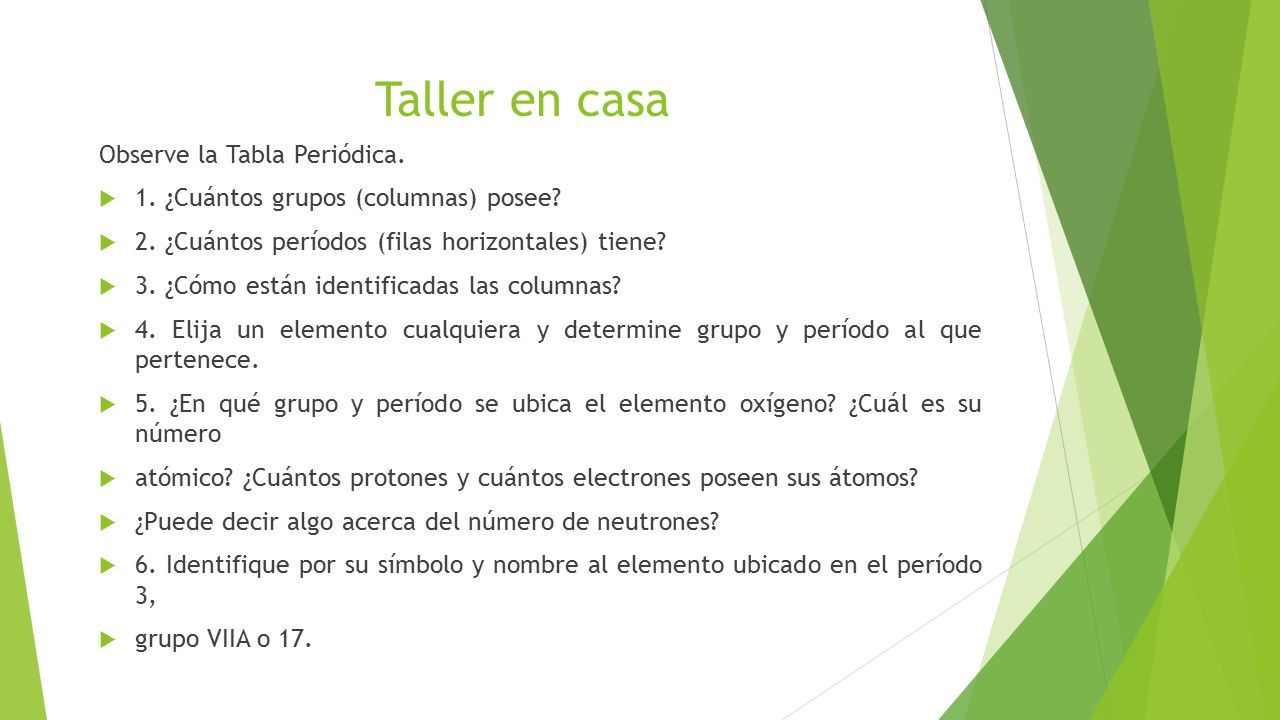 Taller en casa

Observe la Tabla Periódica.

1. ¿Cuántos grupos (columnas) posee?

2. ¿Cuántos períodos (filas horizontales) tiene?

3. ¿Cómo están identificadas las columnas?

4. Elija un elemento cualquiera y determine grupo y período al que pertenece.

5. ¿En qué grupo y período se ubica el elemento oxígeno? ¿Cuál es su número

atómico? ¿Cuántos protones y cuántos electrones poseen sus átomos?

¿Puede decir algo acerca del número de neutrones?

6. Identifique por su símbolo y nombre al elemento ubicado en el período 3,

grupo VIIA o 17.